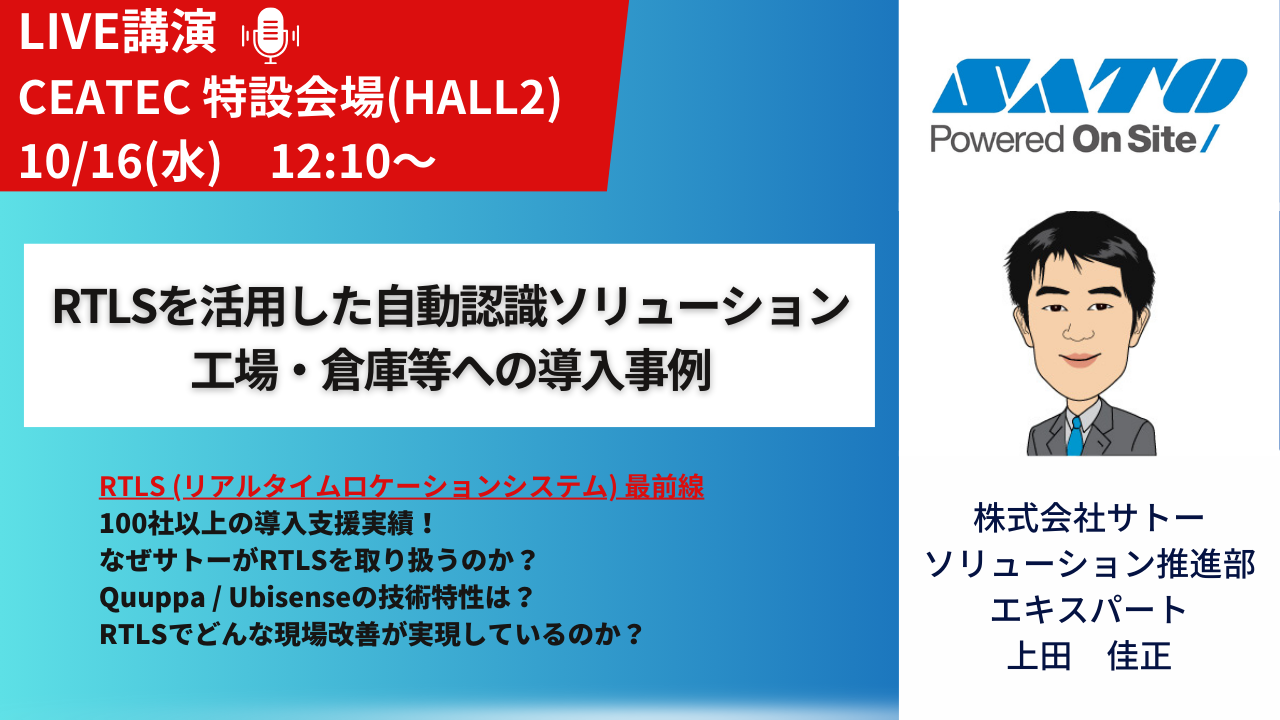 LIVE講演
CEATEC 特設会場(HALL2)
10/16(水)　12:10～

SATO
Powered On Site/

RTLSを活用した自動認識ソリューション
工場・倉庫等への導入事例

RTLS (リアルタイムロケーションシステム) 最前線
100社以上の導入支援実績！
なぜサトーがRTLSを取り扱うのか？
Quuppa / Ubisenseの技術特性は？
RTLSでどんな現場改善が実現しているのか？

株式会社サトー
ソリューション推進部
エキスパート
上田　佳正